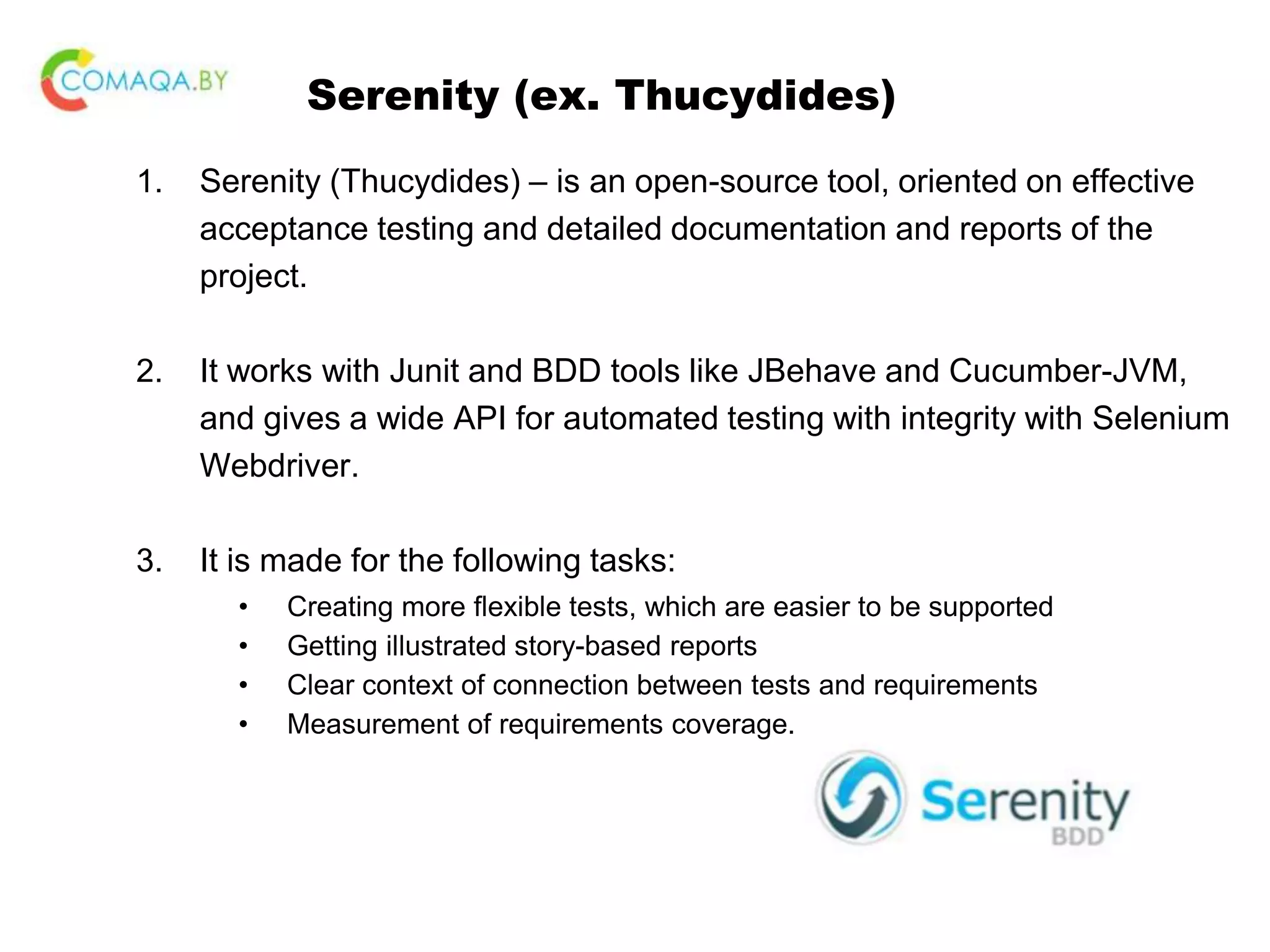 COMAQA.BY

Serenity (ex. Thucydides)

1. Serenity (Thucydides) – is an open-source tool, oriented on effective acceptance testing and detailed documentation and reports of the project.

2. It works with Junit and BDD tools like JBehave and Cucumber-JVM, and gives a wide API for automated testing with integrity with Selenium Webdriver.

3. It is made for the following tasks:
• Creating more flexible tests, which are easier to be supported
• Getting illustrated story-based reports
• Clear context of connection between tests and requirements
• Measurement of requirements coverage.

Serenity BDD